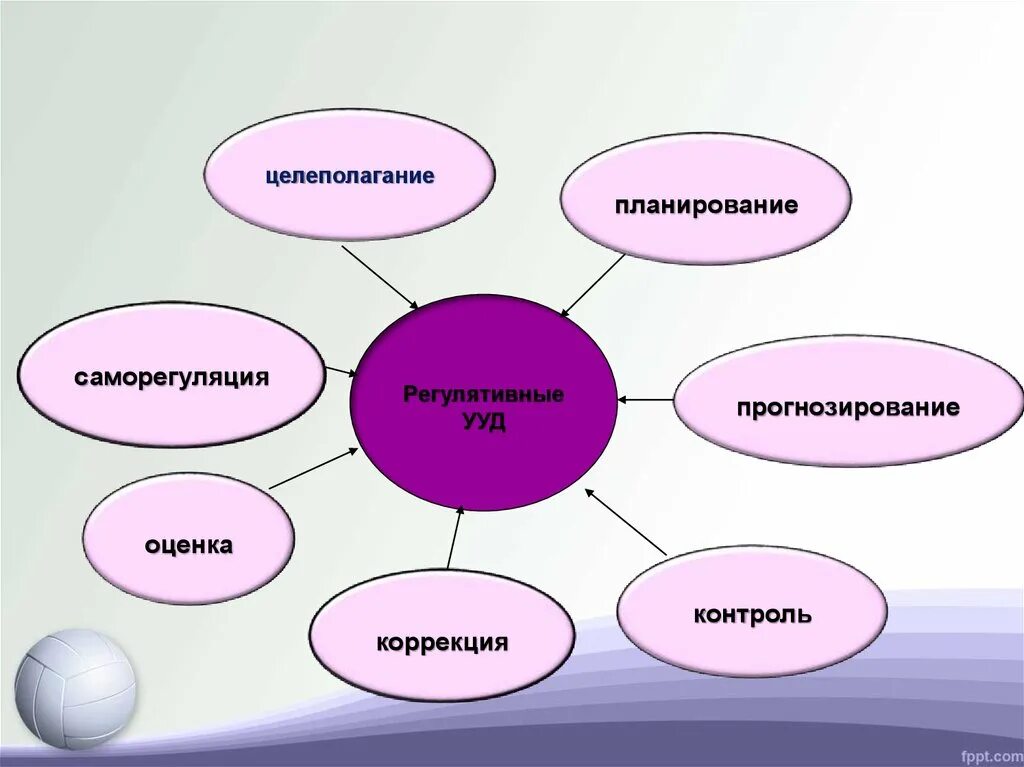 целеполагание

планирование

саморегуляция

Регулятивные УУД

прогнозирование

оценка

коррекция

контроль

fppt.com